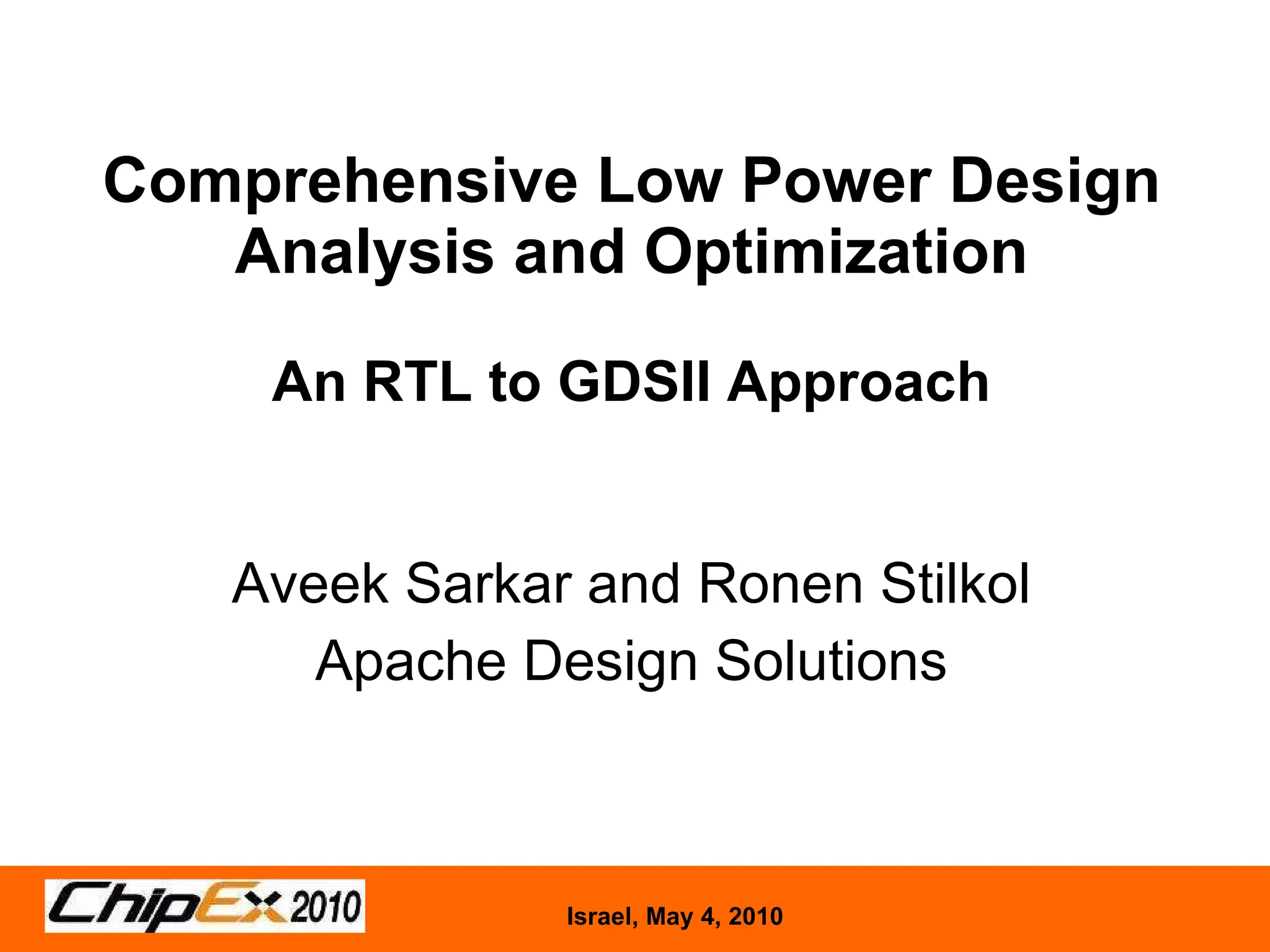 Comprehensive Low Power Design Analysis and Optimization

An RTL to GDSII Approach

Aveek Sarkar and Ronen Stilkol
Apache Design Solutions

ChipEx 2010

Israel, May 4, 2010